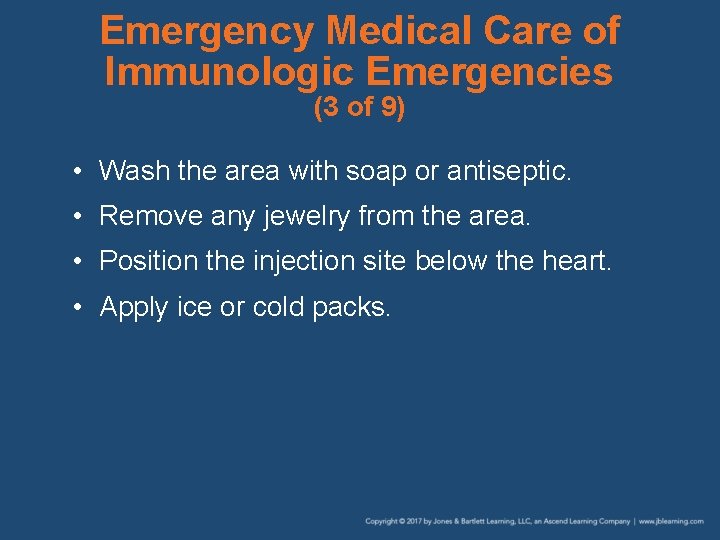 Emergency Medical Care of Immunologic Emergencies
(3 of 9)

• Wash the area with soap or antiseptic.
• Remove any jewelry from the area.
• Position the injection site below the heart.
• Apply ice or cold packs.

Copyright © 2017 by Jones & Bartlett Learning, LLC, an Ascend Learning Company | www.jblearning.com